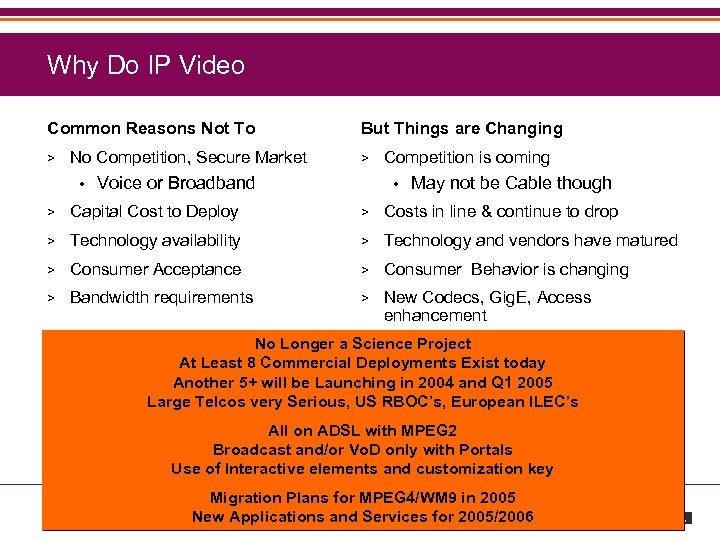 Why Do IP Video

Common Reasons Not To

> No Competition, Secure Market
  • Voice or Broadband
> Capital Cost to Deploy
> Technology availability
> Consumer Acceptance
> Bandwidth requirements

But Things are Changing

> Competition is coming
  • May not be Cable though
> Costs in line & continue to drop
> Technology and vendors have matured
> Consumer Behavior is changing
> New Codecs, GigE, Access enhancement

No Longer a Science Project
At Least 8 Commercial Deployments Exist today
Another 5+ will be Launching in 2004 and Q1 2005
Large Telcos very Serious, US RBOC's, European ILEC's

All on ADSL with MPEG2
Broadcast and/or VoD only with Portals
Use of Interactive elements and customization key

Migration Plans for MPEG4/WM9 in 2005
New Applications and Services for 2005/2006